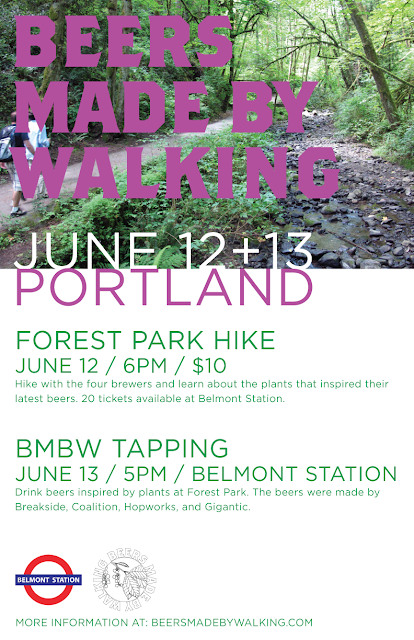 BEERS MADE BY WALKING

JUNE 12+13
PORTLAND

FOREST PARK HIKE
JUNE 12 / 6PM / $10
Hike with the four brewers and learn about the plants that inspired their latest beers. 20 tickets available at Belmont Station.

BMBW TAPPING
JUNE 13 / 5PM / BELMONT STATION
Drink beers inspired by plants at Forest Park. The beers were made by Breakside, Coalition, Hopworks, and Gigantic.

BELMONT STATION

BEERS MADE BY WALKING

MORE INFORMATION AT: BEERSMADEBYWALKING.COM